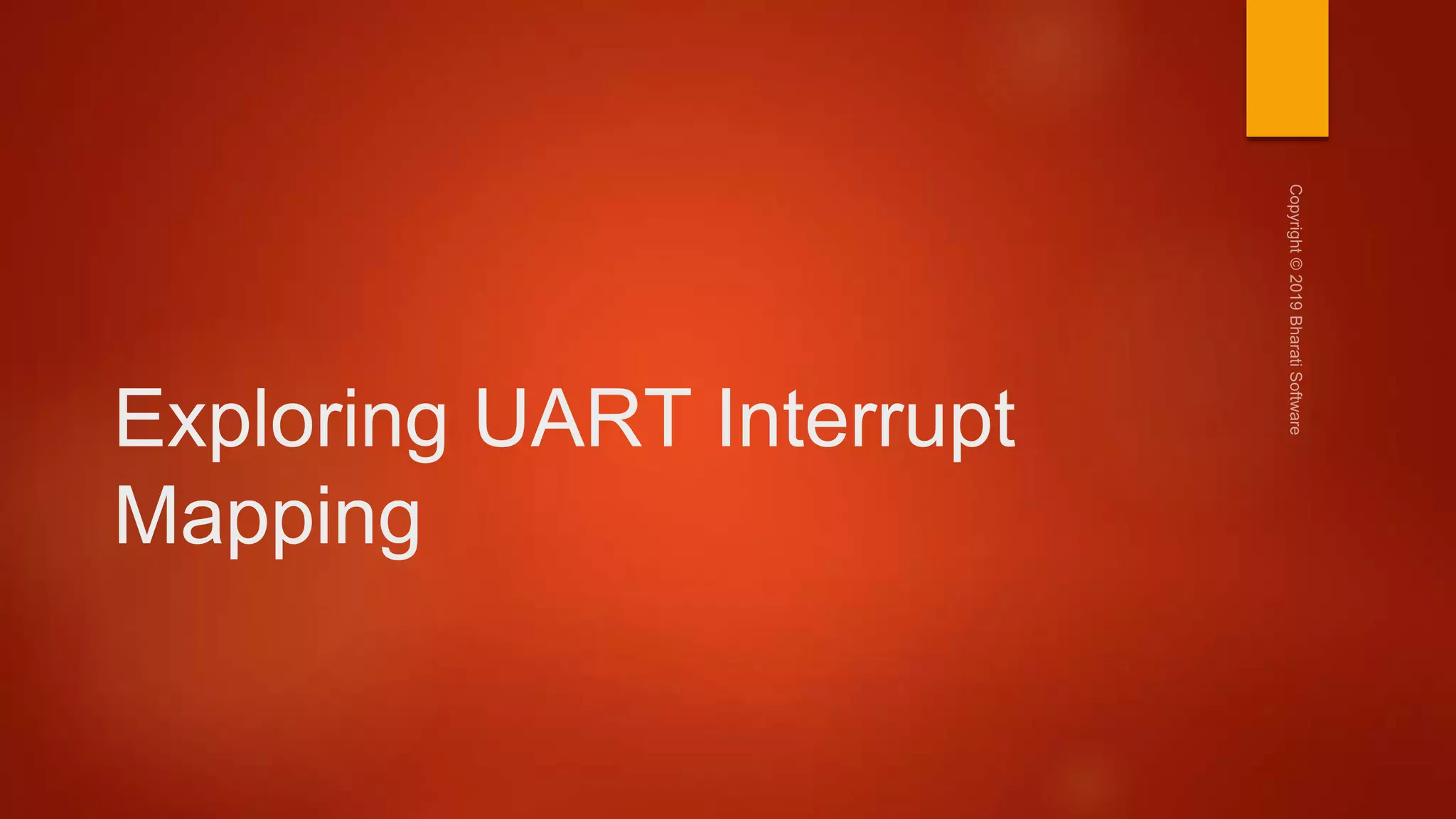 Exploring UART Interrupt Mapping

Copyright © 2019 Bharati Software